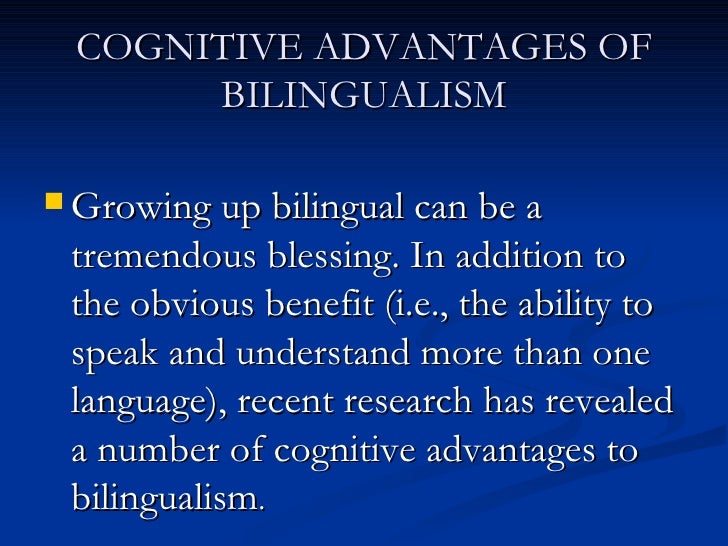 COGNITIVE ADVANTAGES OF BILINGUALISM

Growing up bilingual can be a tremendous blessing. In addition to the obvious benefit (i.e., the ability to speak and understand more than one language), recent research has revealed a number of cognitive advantages to bilingualism.